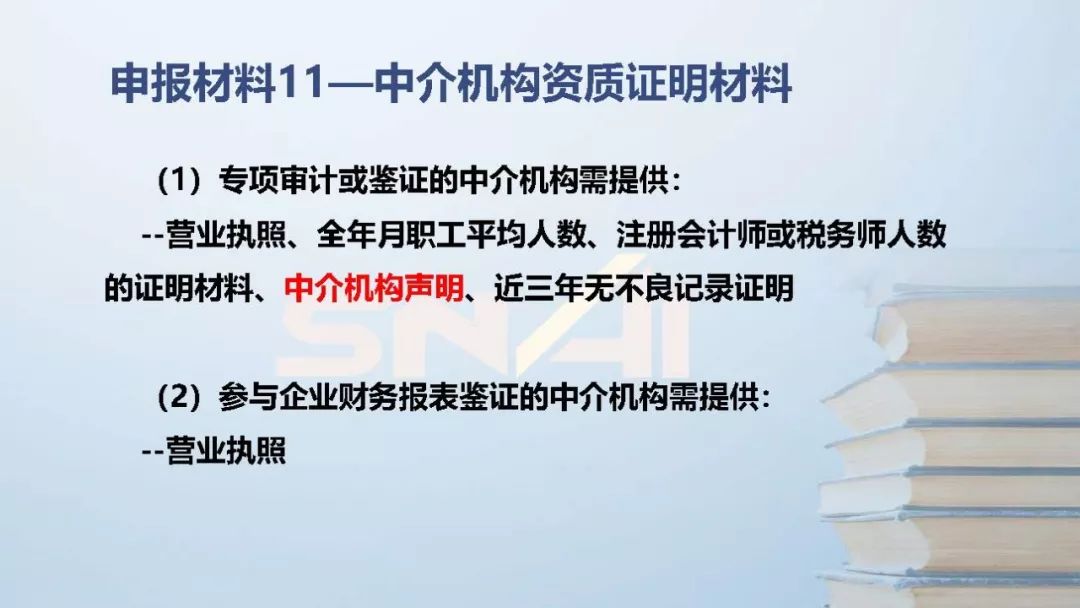 申报材料11—中介机构资质证明材料

（1）专项审计或鉴证的中介机构需提供：

--营业执照、全年月职工平均人数、注册会计师或税务师人数的证明材料、中介机构声明、近三年无不良记录证明

SNAI

（2）参与企业财务报表鉴证的中介机构需提供：

--营业执照